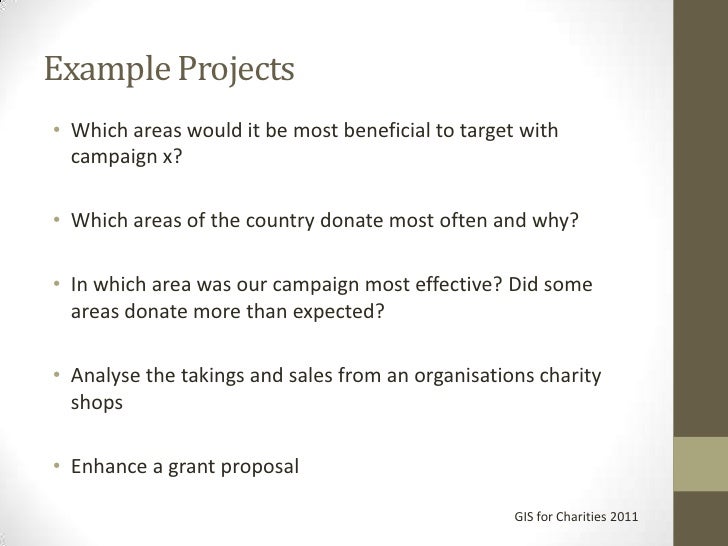 Example Projects

• Which areas would it be most beneficial to target with campaign x?

• Which areas of the country donate most often and why?

• In which area was our campaign most effective? Did some areas donate more than expected?

• Analyse the takings and sales from an organisations charity shops

• Enhance a grant proposal

GIS for Charities 2011